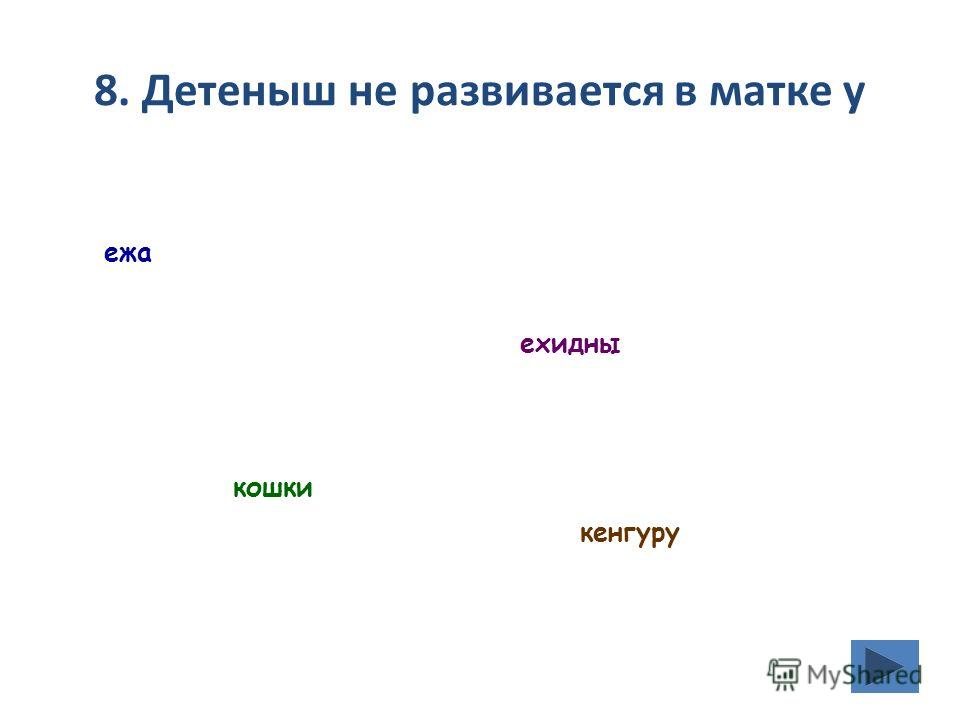 8. Детеныш не развивается в матке у

ежа

ехидны

кошки

кенгуру

MyShared